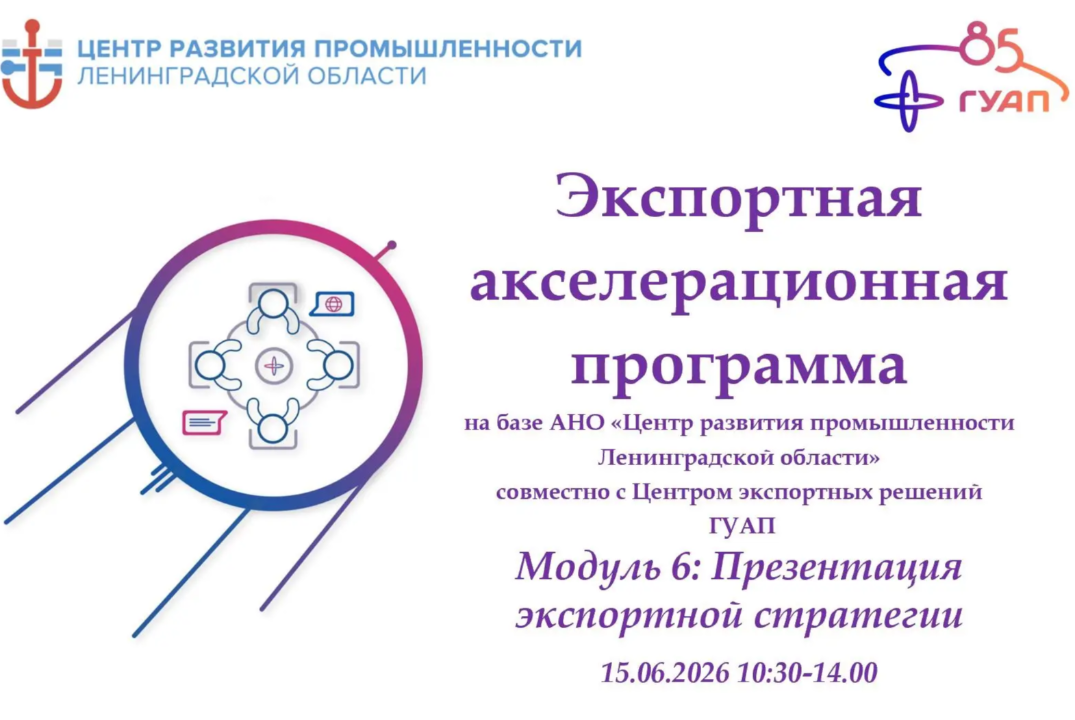 ЦЕНТР РАЗВИТИЯ ПРОМЫШЛЕННОСТИ
ЛЕНИНГРАДСКОЙ ОБЛАСТИ

85
ГУАП

Экспортная акселерационная программа

на базе АНО «Центр развития промышленности Ленинградской области» совместно с Центром экспортных решений ГУАП

Модуль 6: Презентация экспортной стратегии

15.06.2026 10:30-14.00